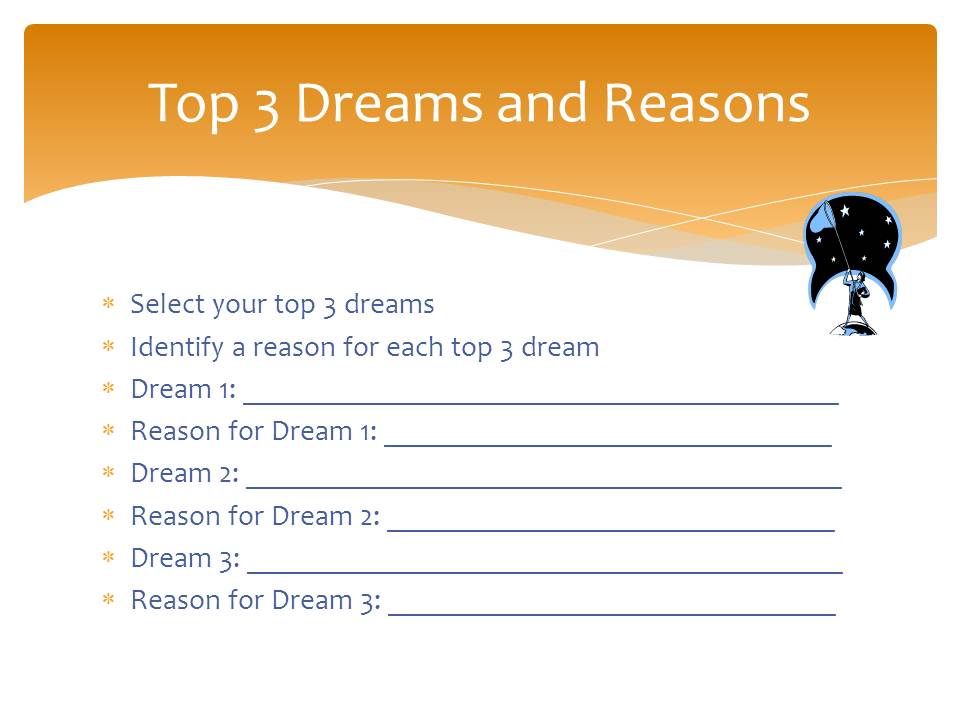 Top 3 Dreams and Reasons

* Select your top 3 dreams
* Identify a reason for each top 3 dream
* Dream 1: ________________________________________
* Reason for Dream 1: ______________________________
* Dream 2: ________________________________________
* Reason for Dream 2: ______________________________
* Dream 3: ________________________________________
* Reason for Dream 3: ______________________________